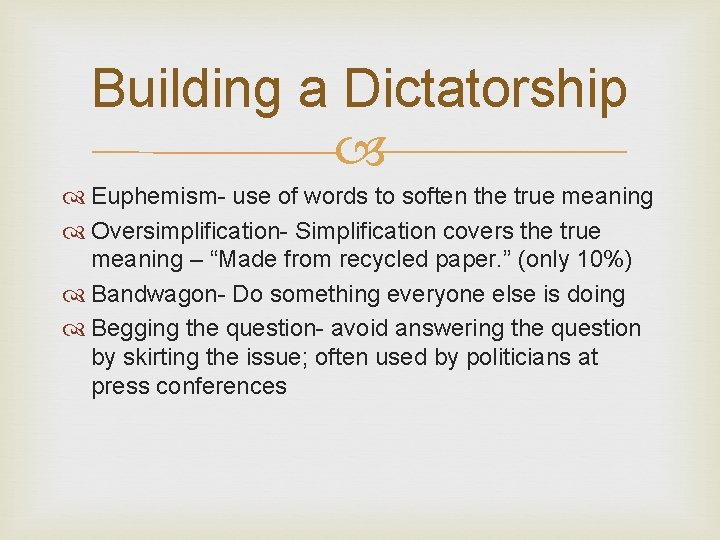 Building a Dictatorship

Euphemism- use of words to soften the true meaning

Oversimplification- Simplification covers the true meaning – “Made from recycled paper.” (only 10%)

Bandwagon- Do something everyone else is doing

Begging the question- avoid answering the question by skirting the issue; often used by politicians at press conferences